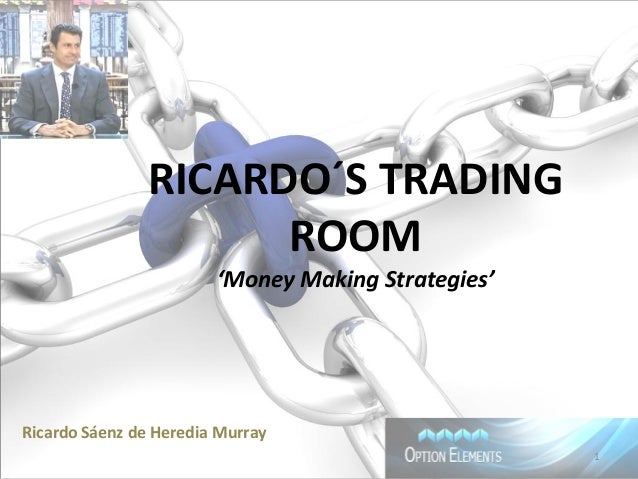 RICARDO´S TRADING ROOM

‘Money Making Strategies’

Ricardo Sáenz de Heredia Murray

OPTION ELEMENTS

1